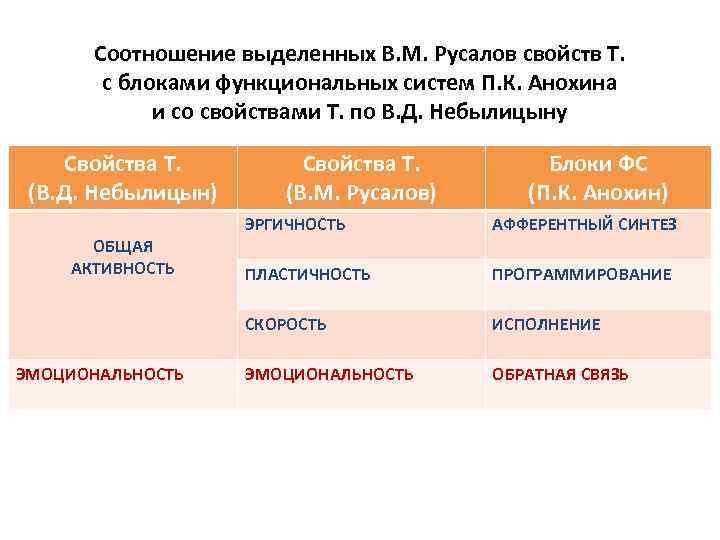 Соотношение выделенных В.М. Русалов свойств Т. с блоками функциональных систем П.К. Анохина и со свойствами Т. по В.Д. Небылицыну

| Свойства Т. (В.Д. Небылицын) | Свойства Т. (В.М. Русалов) | Блоки ФС (П.К. Анохин) |
|---|---|---|
| ОБЩАЯ АКТИВНОСТЬ | ЭРГИЧНОСТЬ | АФФЕРЕНТНЫЙ СИНТЕЗ |
| | ПЛАСТИЧНОСТЬ | ПРОГРАММИРОВАНИЕ |
| | СКОРОСТЬ | ИСПОЛНЕНИЕ |
| ЭМОЦИОНАЛЬНОСТЬ | ЭМОЦИОНАЛЬНОСТЬ | ОБРАТНАЯ СВЯЗЬ |